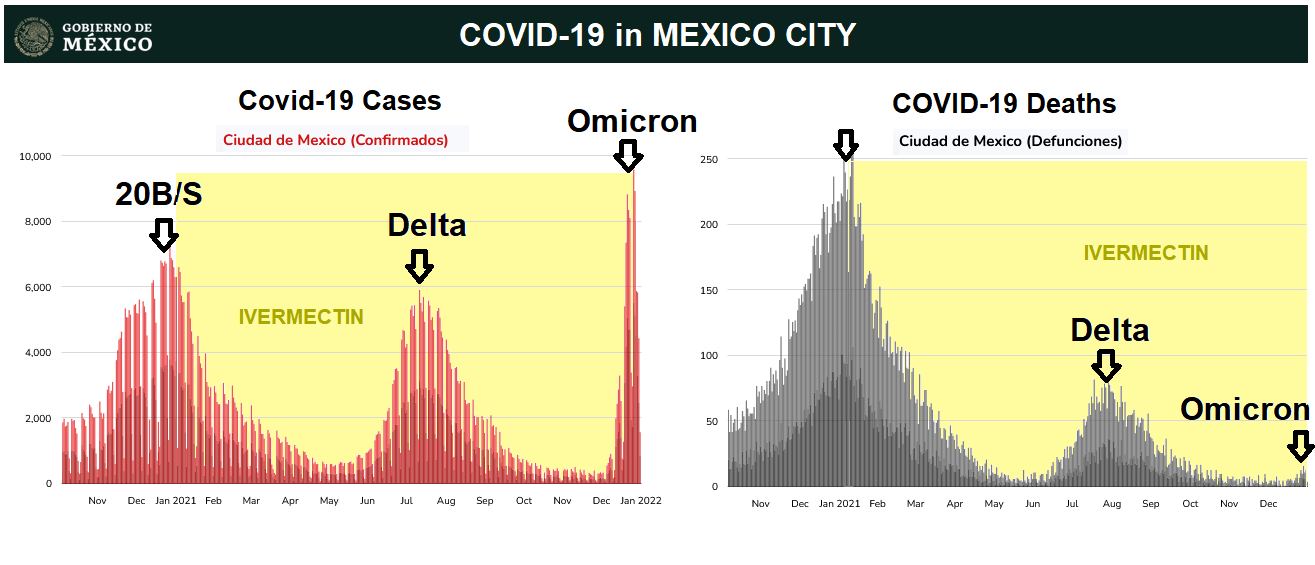 GOBIERNO DE MÉXICO

COVID-19 in MEXICO CITY

Covid-19 Cases

Ciudad de Mexico (Confirmados)

Omicron

20B/S

Delta

IVERMECTIN

10,000
8,000
6,000
4,000
2,000
0

Nov Dec Jan 2021 Feb Mar Apr May Jun Jul Aug Sep Oct Nov Dec Jan 2022

COVID-19 Deaths

Ciudad de Mexico (Defunciones)

IVERMECTIN

Delta

Omicron

250
200
150
100
50
0

Nov Dec Jan 2021 Feb Mar Apr May Jun Jul Aug Sep Oct Nov Dec